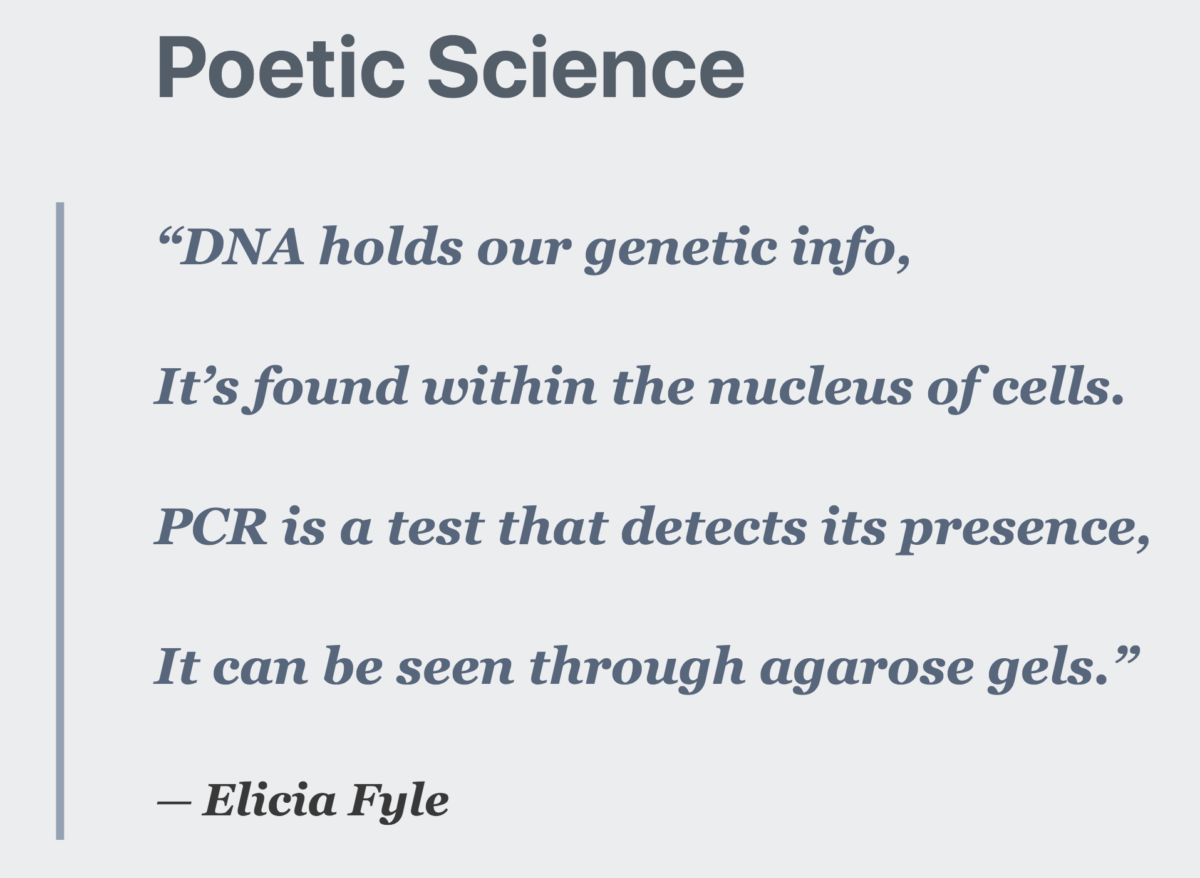 Poetic Science

“DNA holds our genetic info,

It’s found within the nucleus of cells.

PCR is a test that detects its presence,

It can be seen through agarose gels.”

— Elicia Fyle